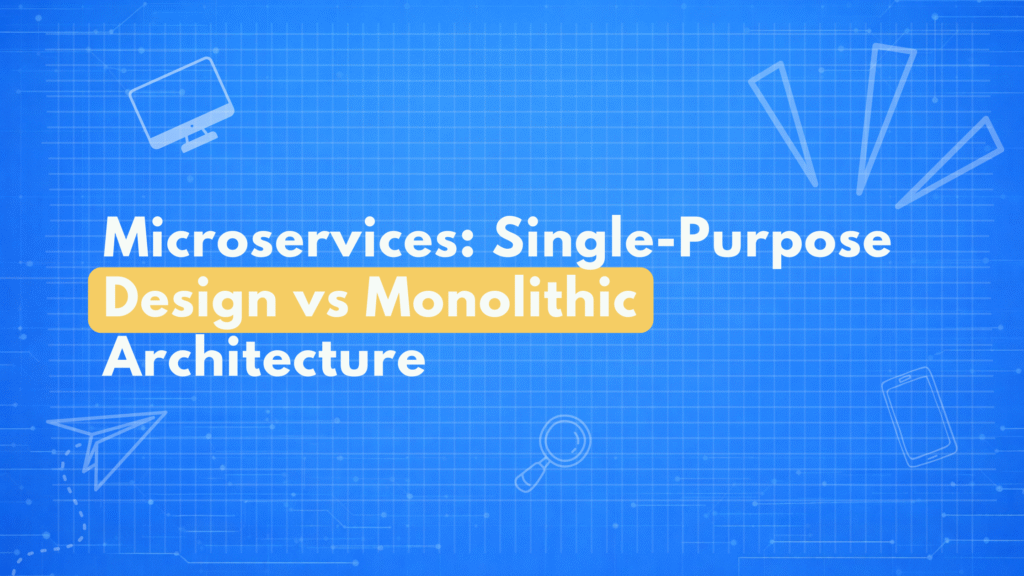 Microservices: Single-Purpose Design vs Monolithic Architecture